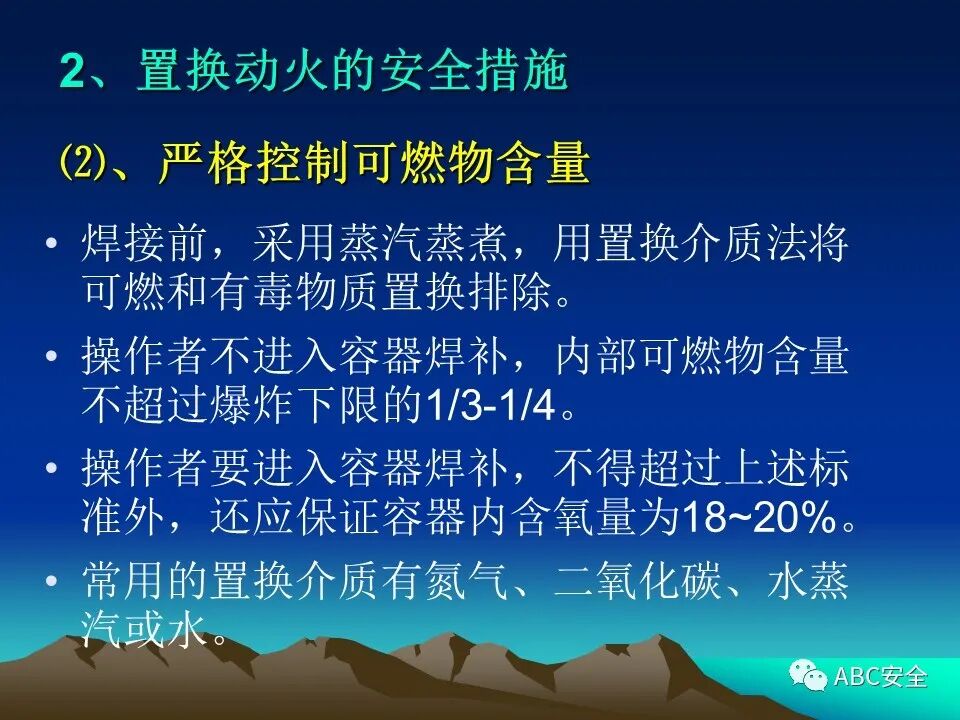 2、置换动火的安全措施

⑵、严格控制可燃物含量

• 焊接前，采用蒸汽蒸煮，用置换介质法将可燃和有毒物质置换排除。

• 操作者不进入容器焊补，内部可燃物含量不超过爆炸下限的1/3-1/4。

• 操作者要进入容器焊补，不得超过上述标准外，还应保证容器内含氧量为18~20%。

• 常用的置换介质有氮气、二氧化碳、水蒸汽或水。

ABC安全